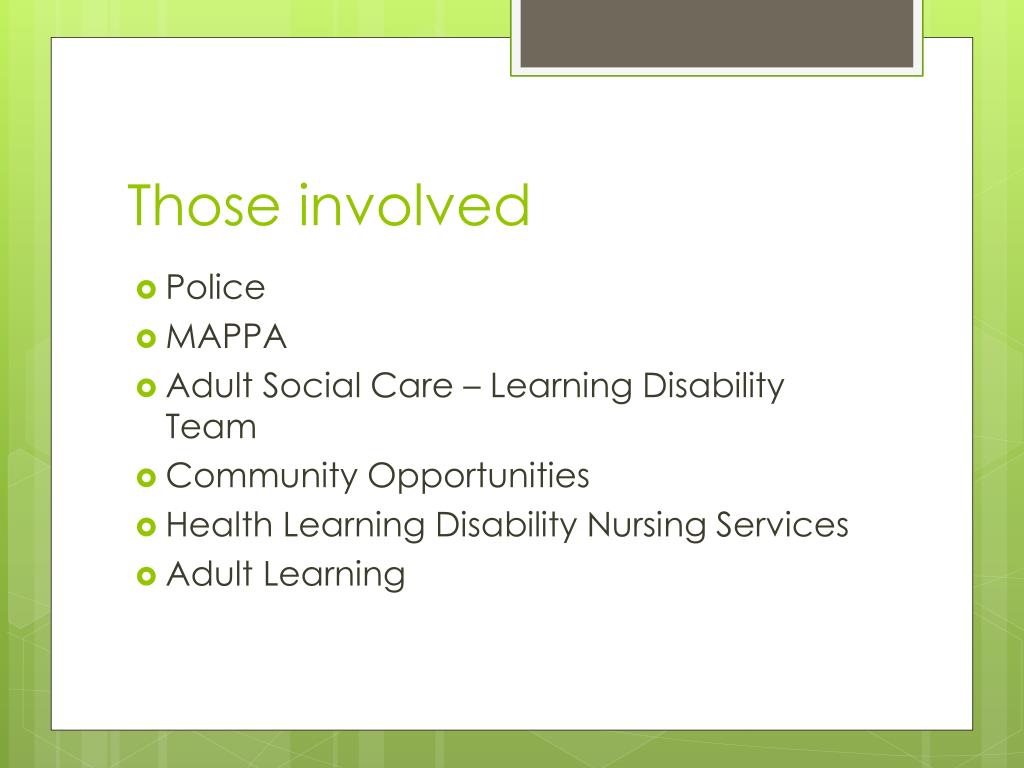 Those involved

- Police
- MAPPA
- Adult Social Care – Learning Disability Team
- Community Opportunities
- Health Learning Disability Nursing Services
- Adult Learning